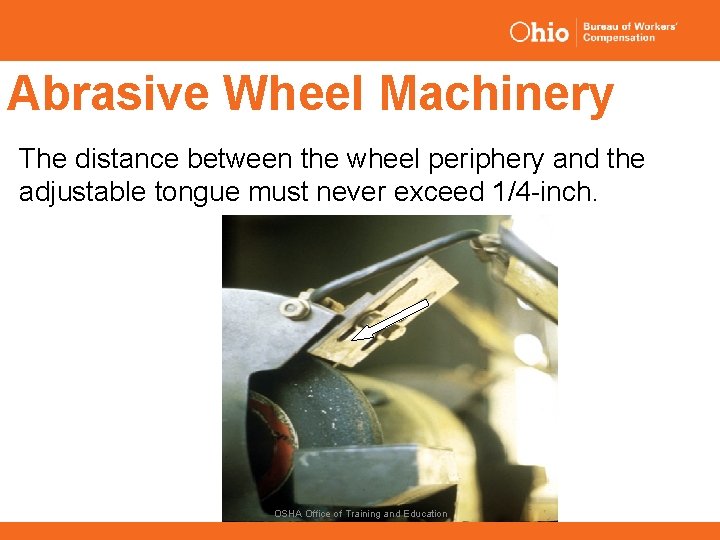 Ohio Bureau of Workers' Compensation

Abrasive Wheel Machinery

The distance between the wheel periphery and the adjustable tongue must never exceed 1/4-inch.

OSHA Office of Training and Education